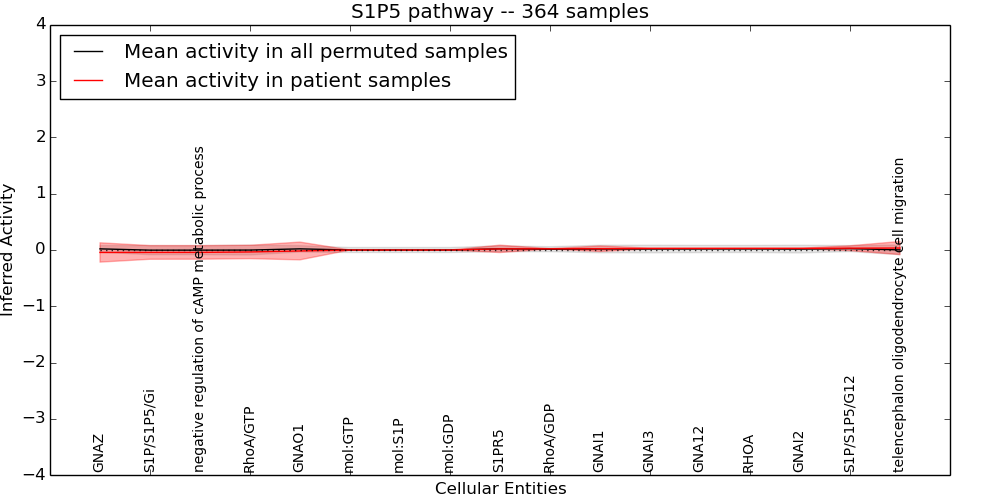 S1P5 pathway -- 364 samples

Mean activity in all permuted samples
Mean activity in patient samples

Inferred Activity

4
3
2
1
0
−1
−2
−3
−4

GNAZ
S1P/S1P5/Gi
negative regulation of cAMP metabolic process
RhoA/GTP
GNAO1
mol:GTP
mol:S1P
mol:GDP
S1PR5
RhoA/GDP
GNAI1
GNAI3
GNA12
RHOA
GNAI2
S1P/S1P5/G12
telencephalon oligodendrocyte cell migration

Cellular Entities